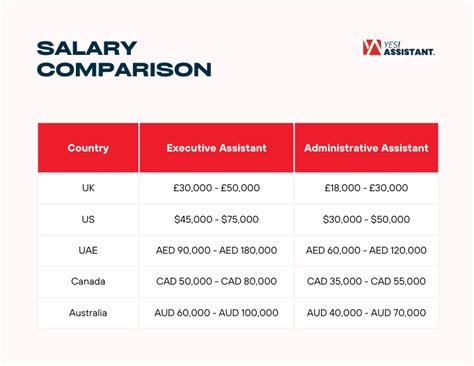 SALARY COMPARISON

YES! ASSISTANT.

| Country | Executive Assistant | Administrative Assistant |
|---|---|---|
| UK | £30,000 - £50,000 | £18,000 - £30,000 |
| US | \$45,000 - \$75,000 | \$30,000 - \$50,000 |
| UAE | AED 90,000 - AED 180,000 | AED 60,000 - AED 120,000 |
| Canada | CAD 50,000 - CAD 80,000 | CAD 35,000 - CAD 55,000 |
| Australia | AUD 60,000 - AUD 100,000 | AUD 40,000 - AUD 70,000 |